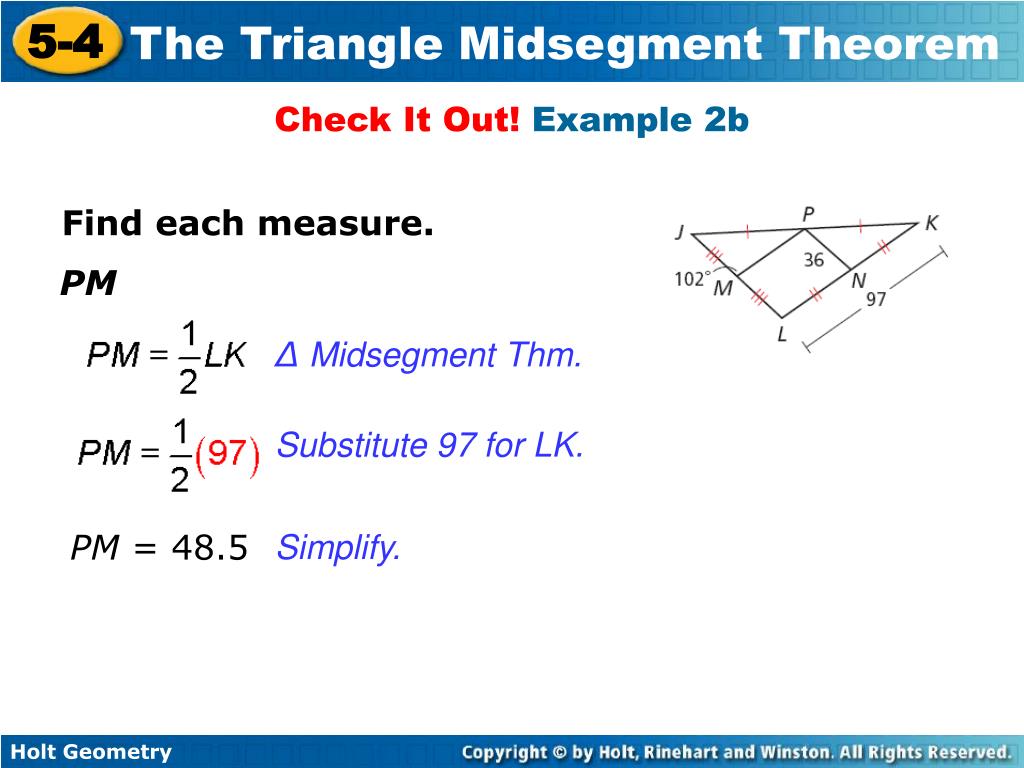 5-4 The Triangle Midsegment Theorem

Check It Out! Example 2b

Find each measure.

PM

J P K 102° M 36 N 97 L

$PM = \frac{1}{2}LK$ Δ Midsegment Thm.

$PM = \frac{1}{2}(97)$ Substitute 97 for LK.

$PM = 48.5$ Simplify.

Holt Geometry

Copyright © by Holt, Rinehart and Winston. All Rights Reserved.